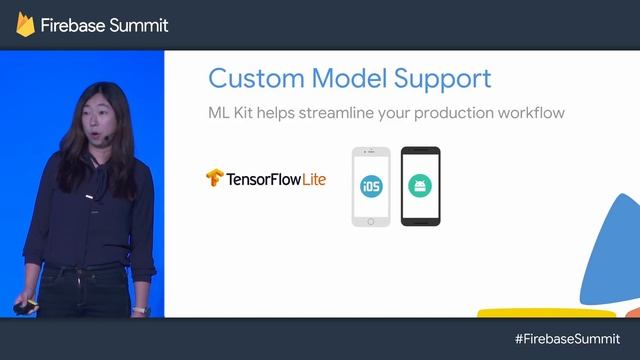 Firebase Summit

Custom Model Support

ML Kit helps streamline your production workflow

TensorFlow Lite

iOS

#FirebaseSummit